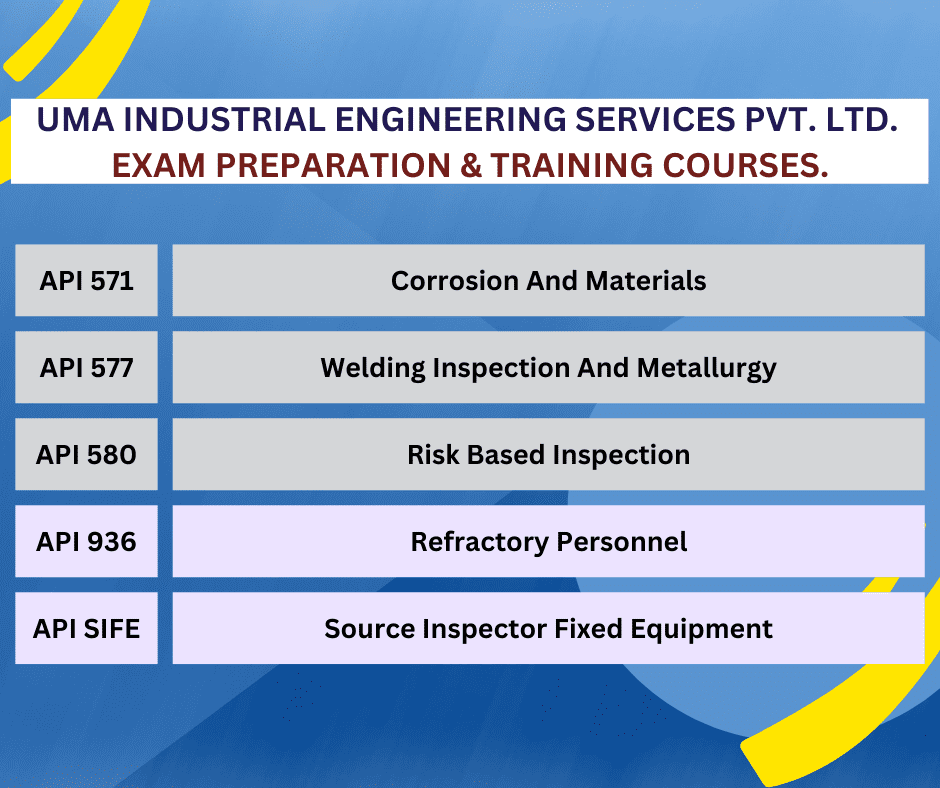 UMA INDUSTRIAL ENGINEERING SERVICES PVT. LTD.
EXAM PREPARATION & TRAINING COURSES.

| API 571 | Corrosion And Materials |
|---|---|
| API 577 | Welding Inspection And Metallurgy |
| API 580 | Risk Based Inspection |
| API 936 | Refractory Personnel |
| API SIFE | Source Inspector Fixed Equipment |